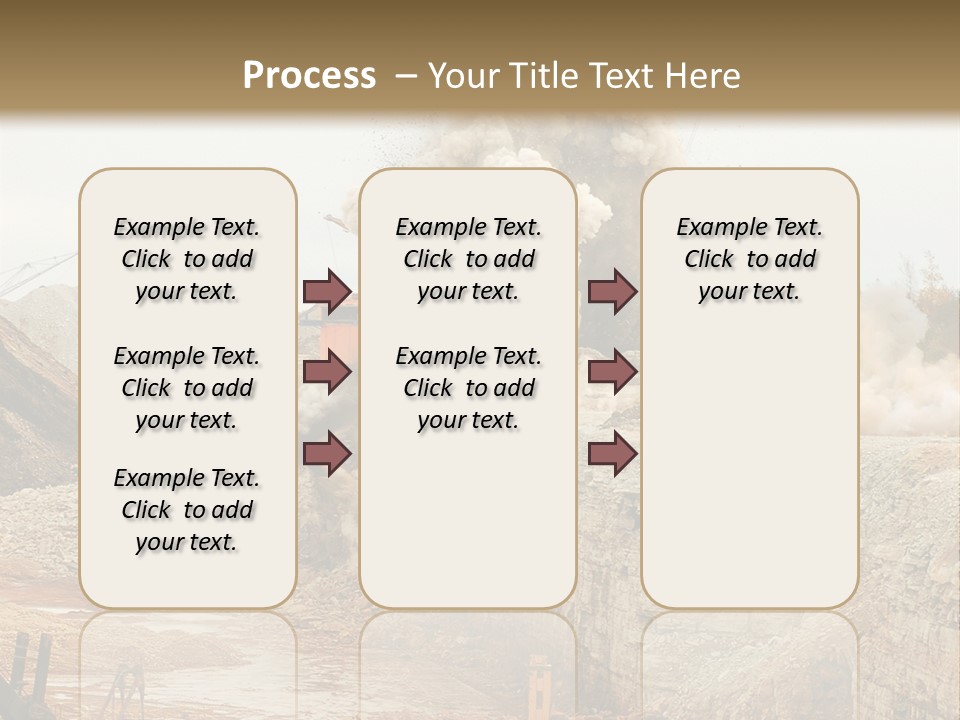 Process – Your Title Text Here

Example Text. Click to add your text.

Example Text. Click to add your text.

Example Text. Click to add your text.

Example Text. Click to add your text.

Example Text. Click to add your text.

Example Text. Click to add your text.